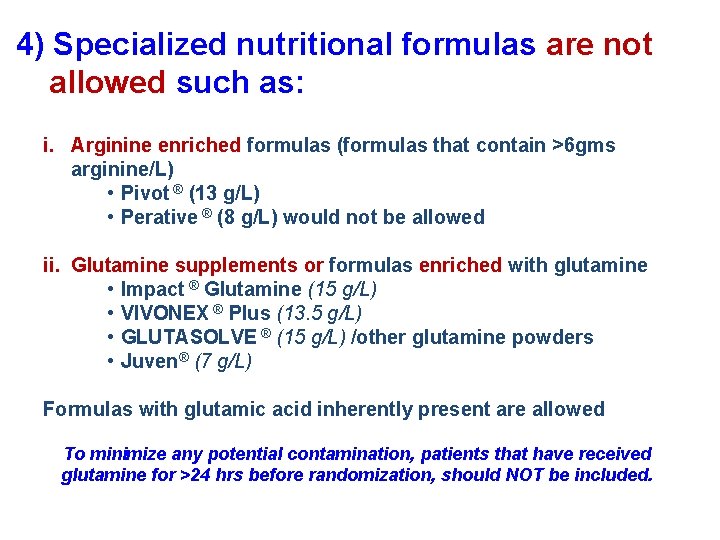 4) Specialized nutritional formulas are not allowed such as:

i. Arginine enriched formulas (formulas that contain >6gms arginine/L)
• Pivot ® (13 g/L)
• Perative ® (8 g/L) would not be allowed

ii. Glutamine supplements or formulas enriched with glutamine
• Impact ® Glutamine (15 g/L)
• VIVONEX ® Plus (13.5 g/L)
• GLUTASOLVE ® (15 g/L) /other glutamine powders
• Juven® (7 g/L)

Formulas with glutamic acid inherently present are allowed

To minimize any potential contamination, patients that have received glutamine for >24 hrs before randomization, should NOT be included.